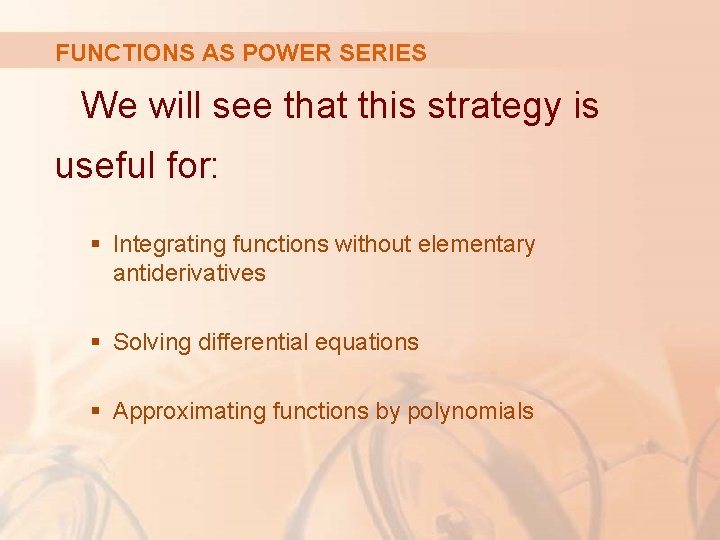 FUNCTIONS AS POWER SERIES

We will see that this strategy is useful for:

▪ Integrating functions without elementary antiderivatives

▪ Solving differential equations

▪ Approximating functions by polynomials